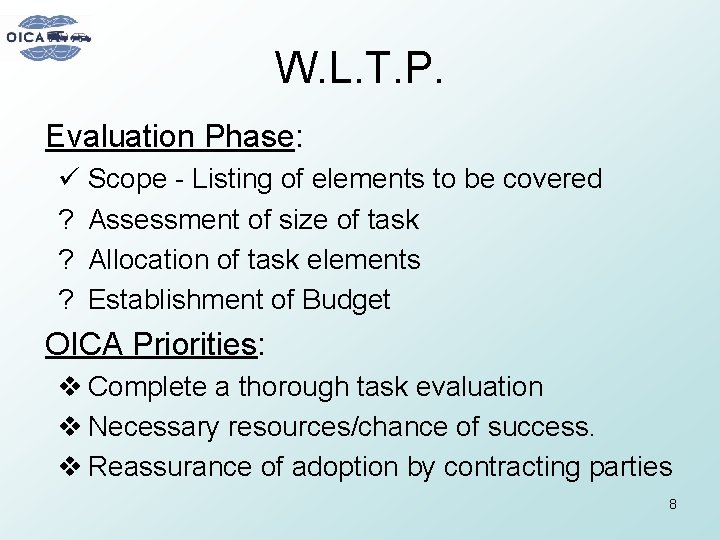 OICA

W.L.T.P.

Evaluation Phase:

✓ Scope - Listing of elements to be covered

? Assessment of size of task

? Allocation of task elements

? Establishment of Budget

OICA Priorities:

❖ Complete a thorough task evaluation

❖ Necessary resources/chance of success.

❖ Reassurance of adoption by contracting parties

8